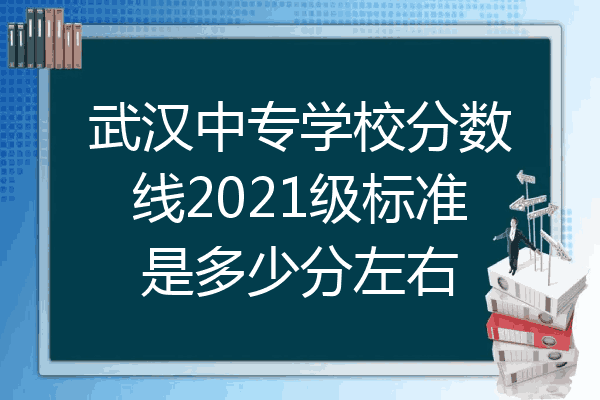 武汉中专学校分数线2021级标准是多少分左右